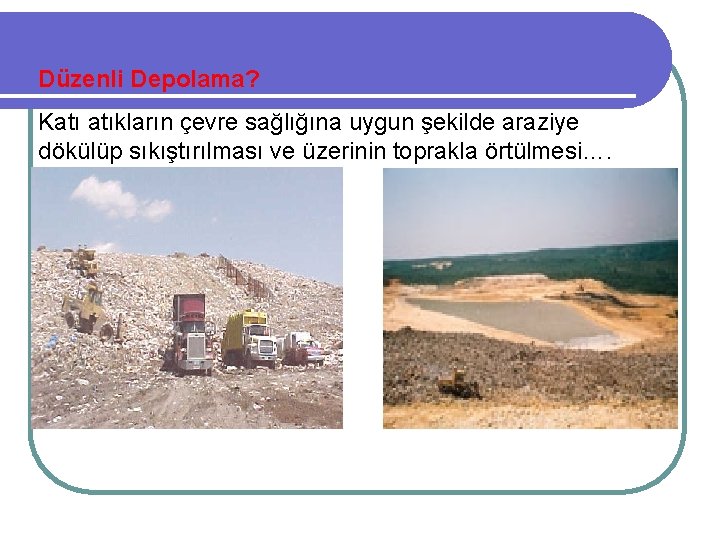 Düzenli Depolama?

Katı atıkların çevre sağlığına uygun şekilde araziye dökülüp sıkıştırılması ve üzerinin toprakla örtülmesi….